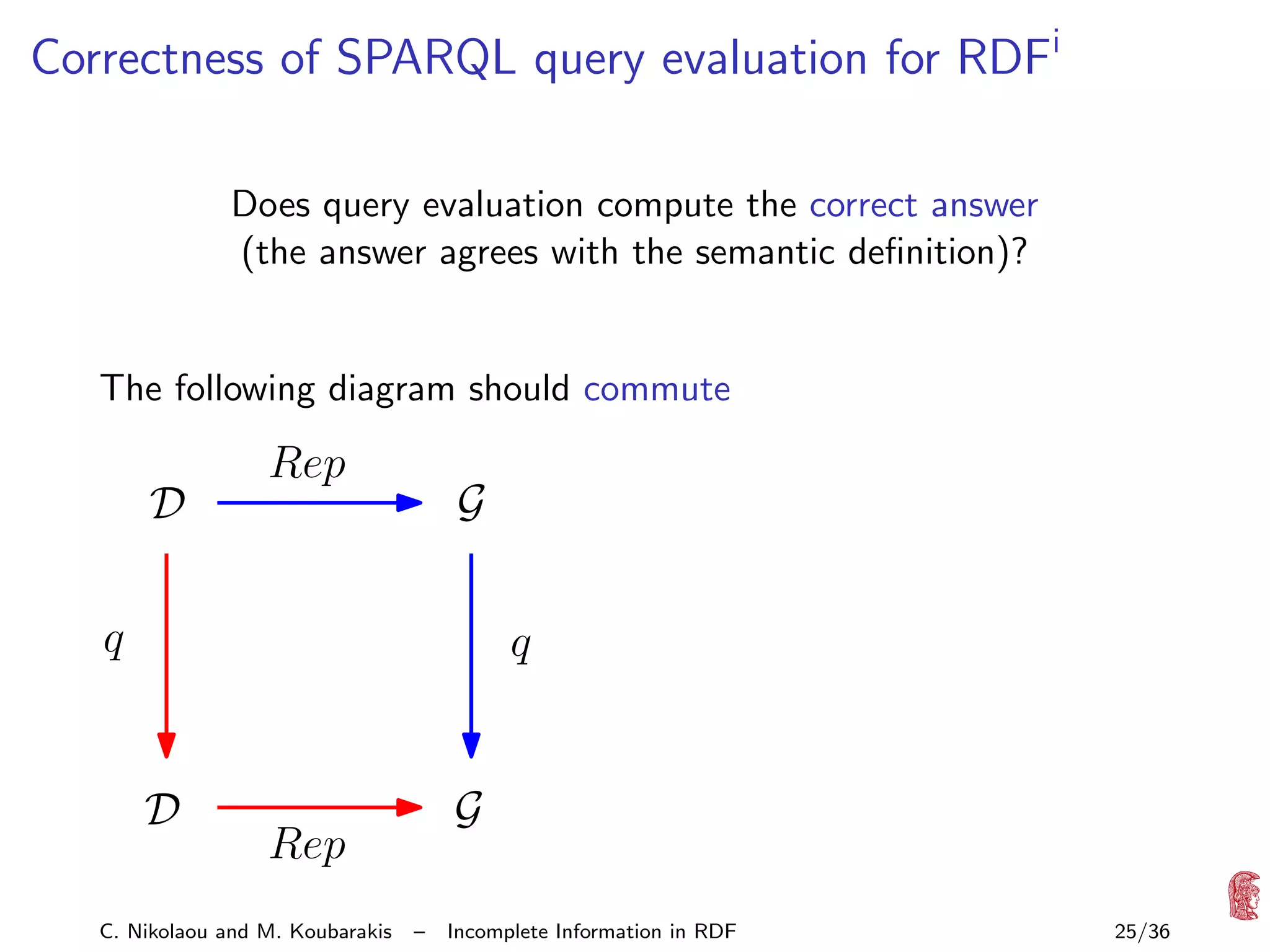 Correctness of SPARQL query evaluation for RDF$^i$

Does query evaluation compute the correct answer (the answer agrees with the semantic definition)?

The following diagram should commute

$Rep$

$\mathcal{D}$ $\mathcal{G}$

$q$ $q$

$\mathcal{D}$ $\mathcal{G}$

$Rep$

C. Nikolaou and M. Koubarakis – Incomplete Information in RDF 25/36